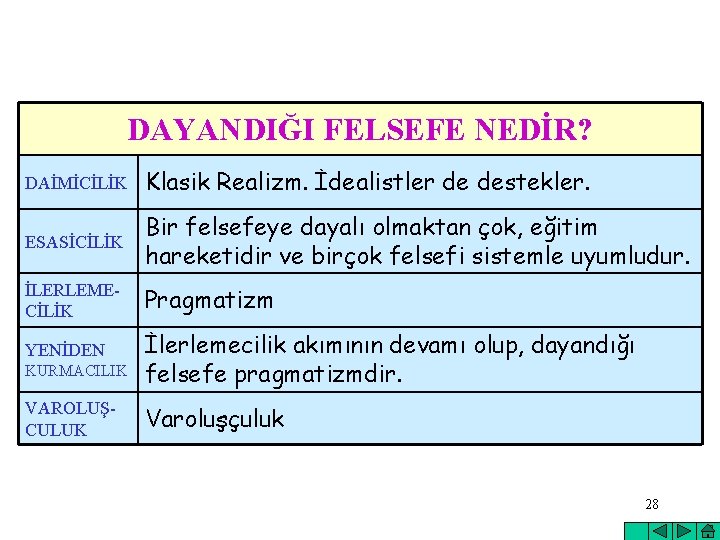 | DAYANDIĞI FELSEFE NEDİR? | |
|---|---|
| DAİMİCİLİK | Klasik Realizm. İdealistler de destekler. |
| ESASİCİLİK | Bir felsefeye dayalı olmaktan çok, eğitim hareketidir ve birçok felsefi sistemle uyumludur. |
| İLERLEMECİLİK | Pragmatizm |
| YENİDEN KURMACILIK | İlerlemecilik akımının devamı olup, dayandığı felsefe pragmatizmdir. |
| VAROLUŞÇULUK | Varoluşçuluk |

28